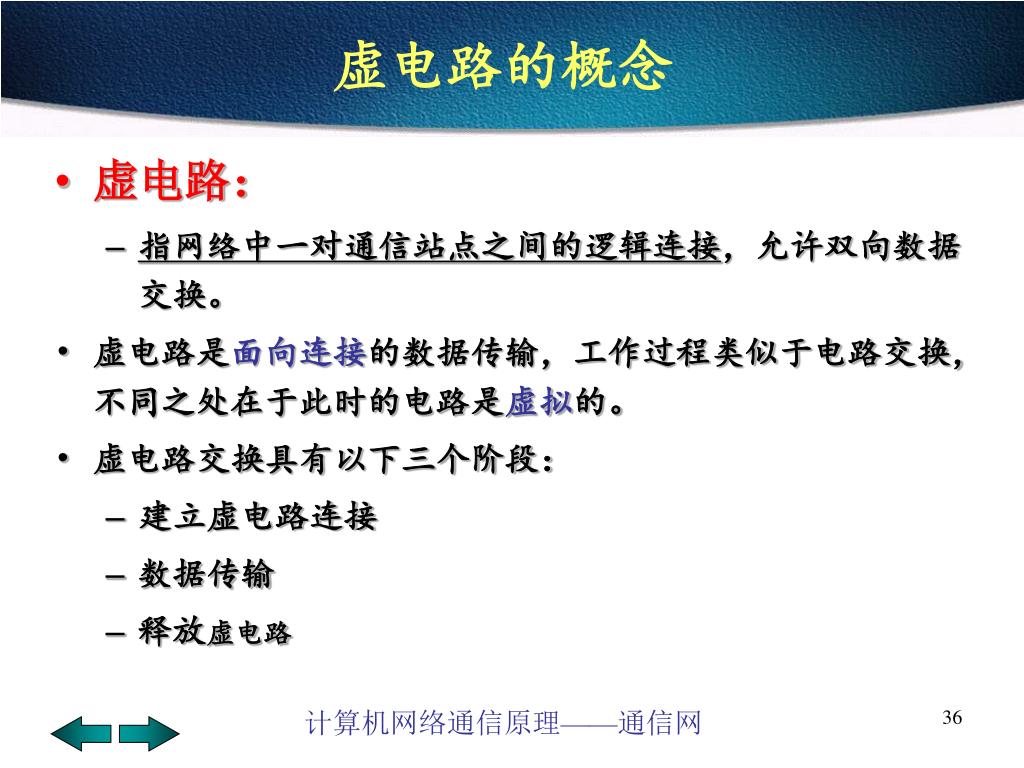 虚电路的概念

• 虚电路：
– 指网络中一对通信站点之间的逻辑连接，允许双向数据交换。
• 虚电路是面向连接的数据传输，工作过程类似于电路交换，不同之处在于此时的电路是虚拟的。
• 虚电路交换具有以下三个阶段：
– 建立虚电路连接
– 数据传输
– 释放虚电路

计算机网络通信原理——通信网

36